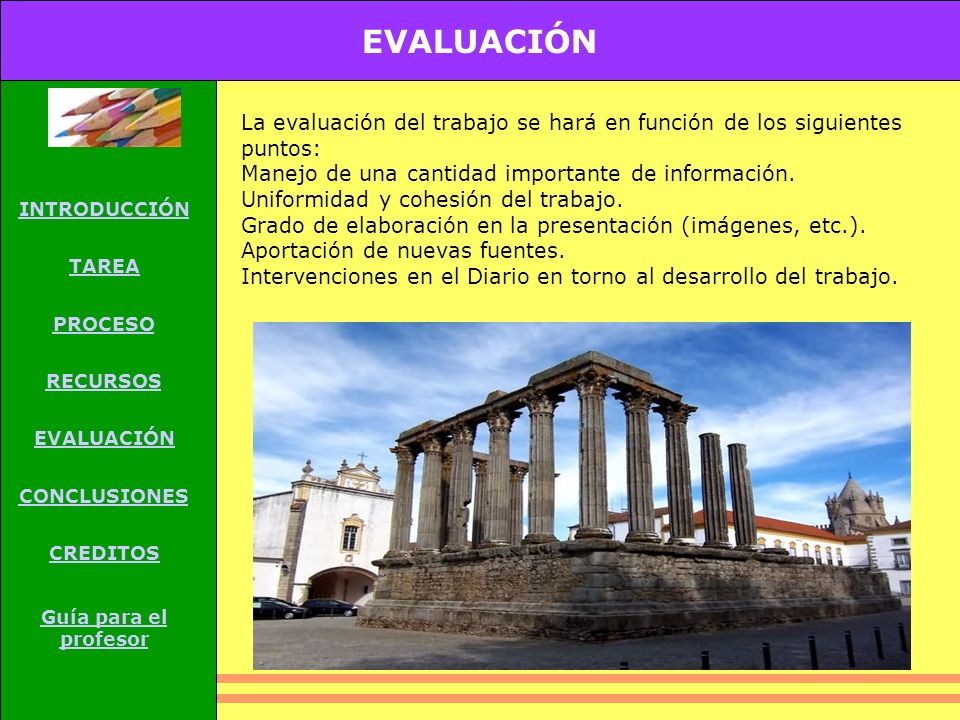 EVALUACIÓN

INTRODUCCIÓN

TAREA

PROCESO

RECURSOS

EVALUACIÓN

CONCLUSIONES

CREDITOS

Guía para el profesor

La evaluación del trabajo se hará en función de los siguientes puntos:
Manejo de una cantidad importante de información.
Uniformidad y cohesión del trabajo.
Grado de elaboración en la presentación (imágenes, etc.).
Aportación de nuevas fuentes.
Intervenciones en el Diario en torno al desarrollo del trabajo.